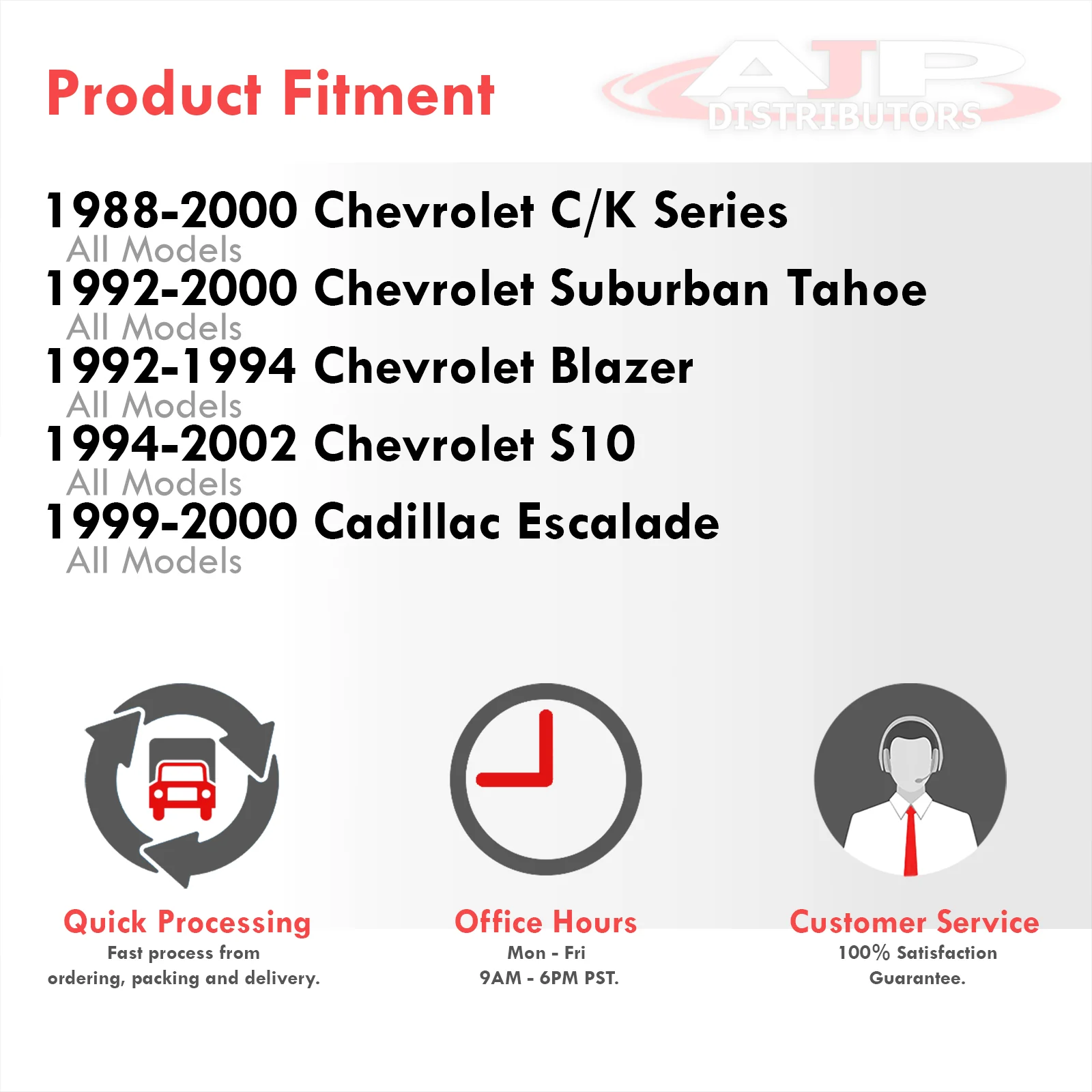 Product Fitment

AJP
DISTRIBUTORS

1988-2000 Chevrolet C/K Series
All Models
1992-2000 Chevrolet Suburban Tahoe
All Models
1992-1994 Chevrolet Blazer
All Models
1994-2002 Chevrolet S10
All Models
1999-2000 Cadillac Escalade
All Models

Quick Processing
Fast process from ordering, packing and delivery.

Office Hours
Mon - Fri
9AM - 6PM PST.

Customer Service
100% Satisfaction Guarantee.